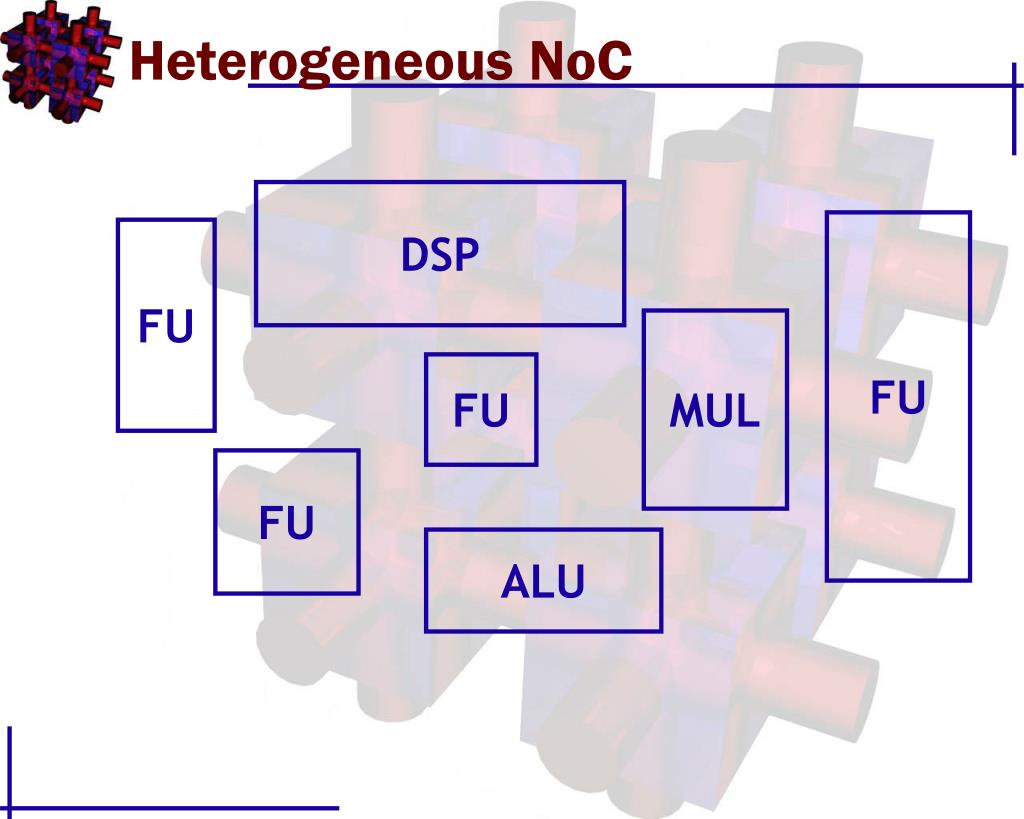 Heterogeneous NoC

DSP

FU

FU

MUL

FU

FU

ALU